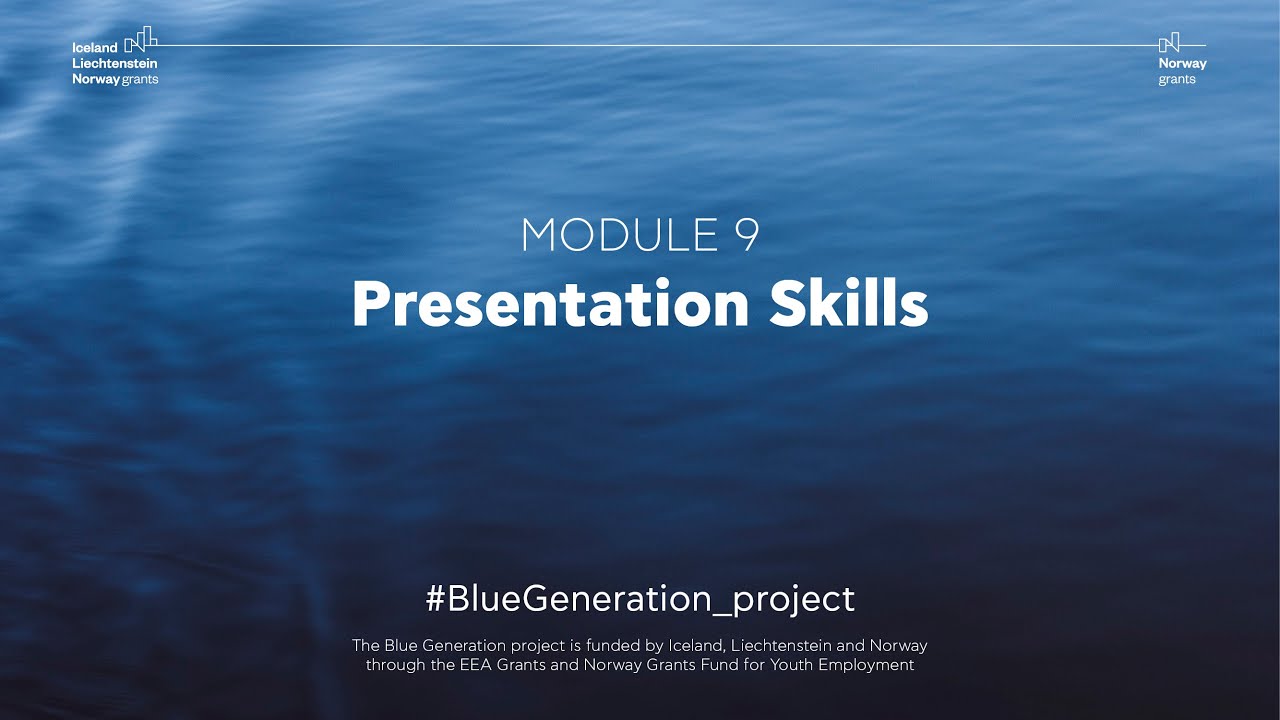 Iceland
Liechtenstein
Norway grants

Norway
grants

MODULE 9
Presentation Skills

#BlueGeneration_project

The Blue Generation project is funded by Iceland, Liechtenstein and Norway through the EEA Grants and Norway Grants Fund for Youth Employment